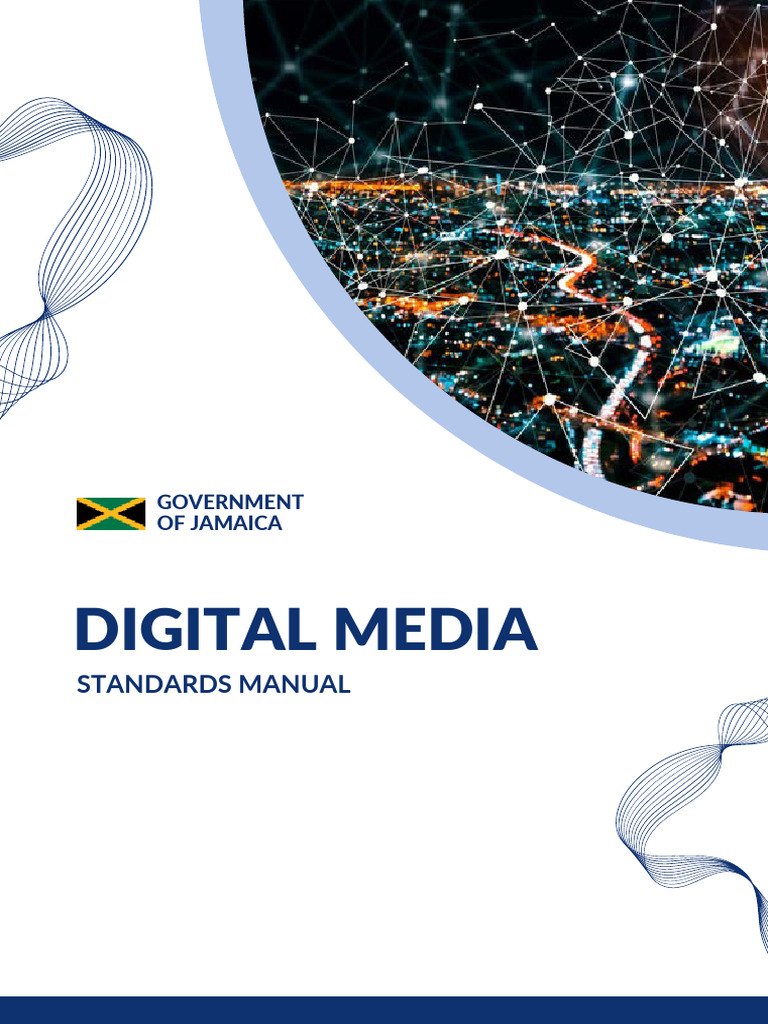 GOVERNMENT OF JAMAICA

DIGITAL MEDIA

STANDARDS MANUAL